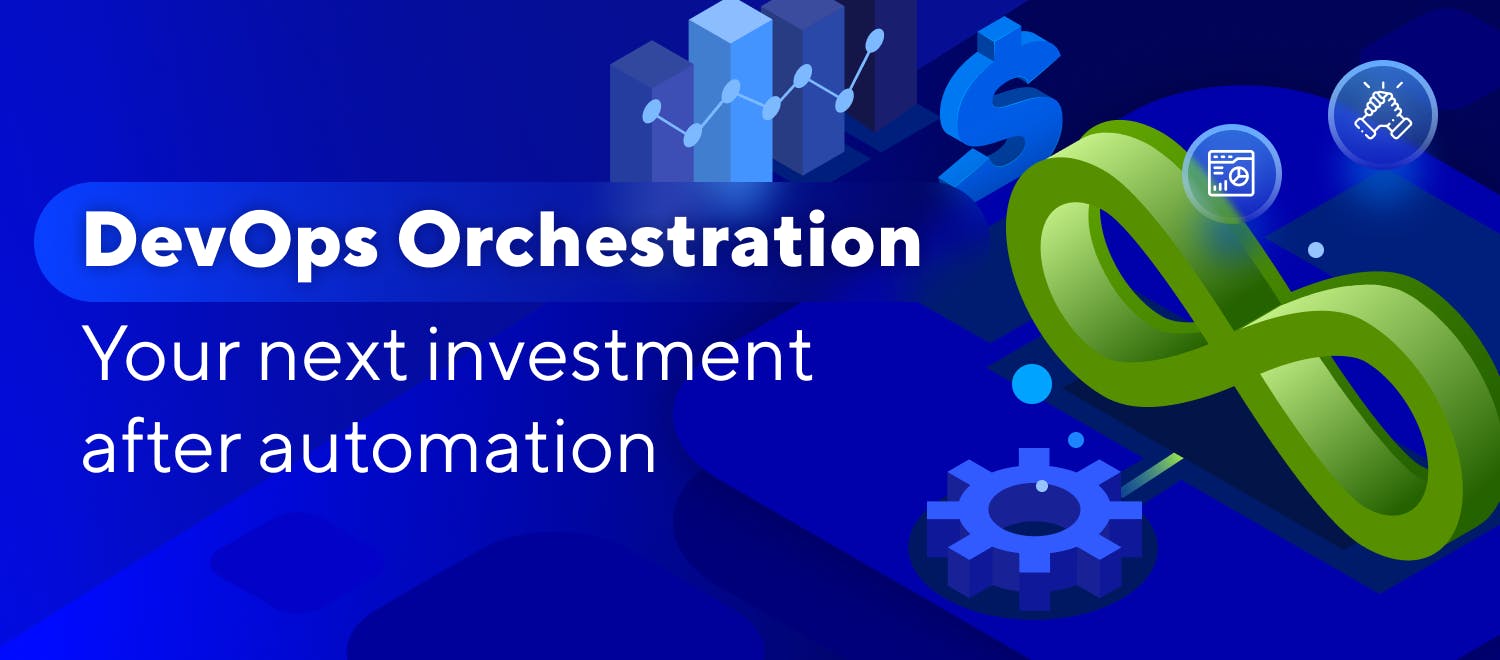 DevOps Orchestration

Your next investment after automation